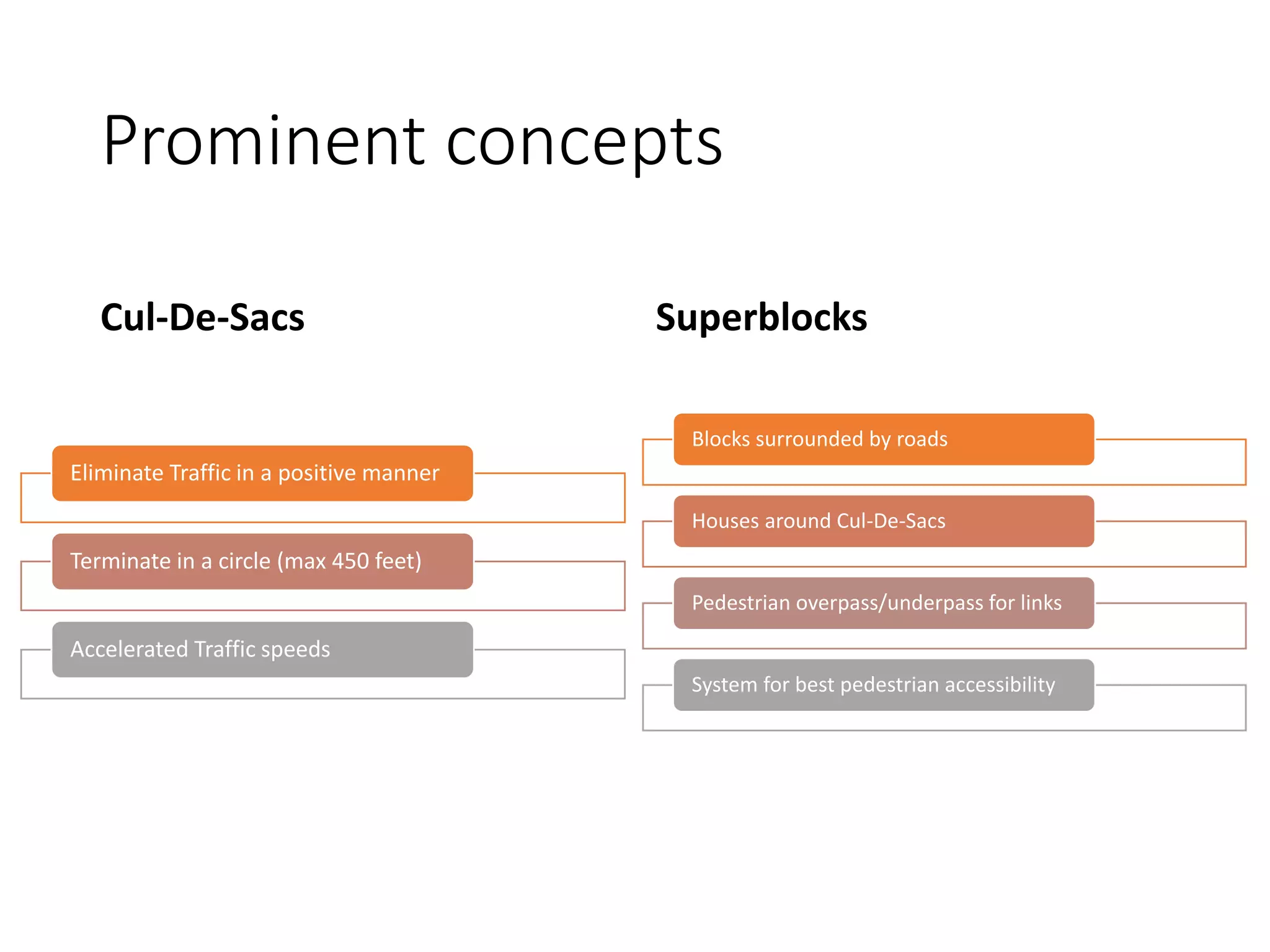 Prominent concepts

Cul-De-Sacs

Eliminate Traffic in a positive manner

Terminate in a circle (max 450 feet)

Accelerated Traffic speeds

Superblocks

Blocks surrounded by roads

Houses around Cul-De-Sacs

Pedestrian overpass/underpass for links

System for best pedestrian accessibility